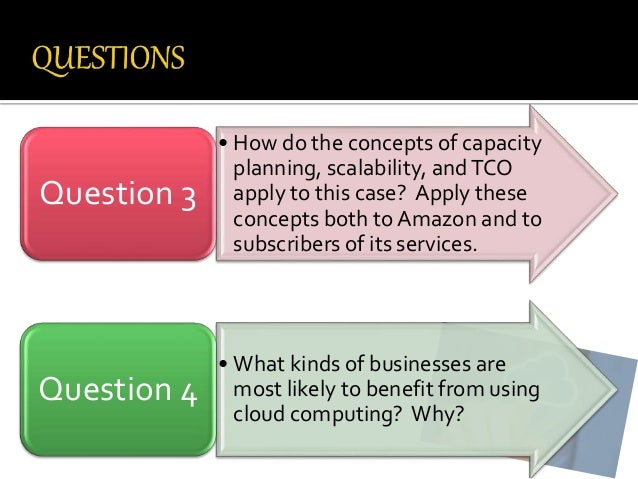 QUESTIONS

Question 3

• How do the concepts of capacity planning, scalability, and TCO apply to this case? Apply these concepts both to Amazon and to subscribers of its services.

Question 4

• What kinds of businesses are most likely to benefit from using cloud computing? Why?